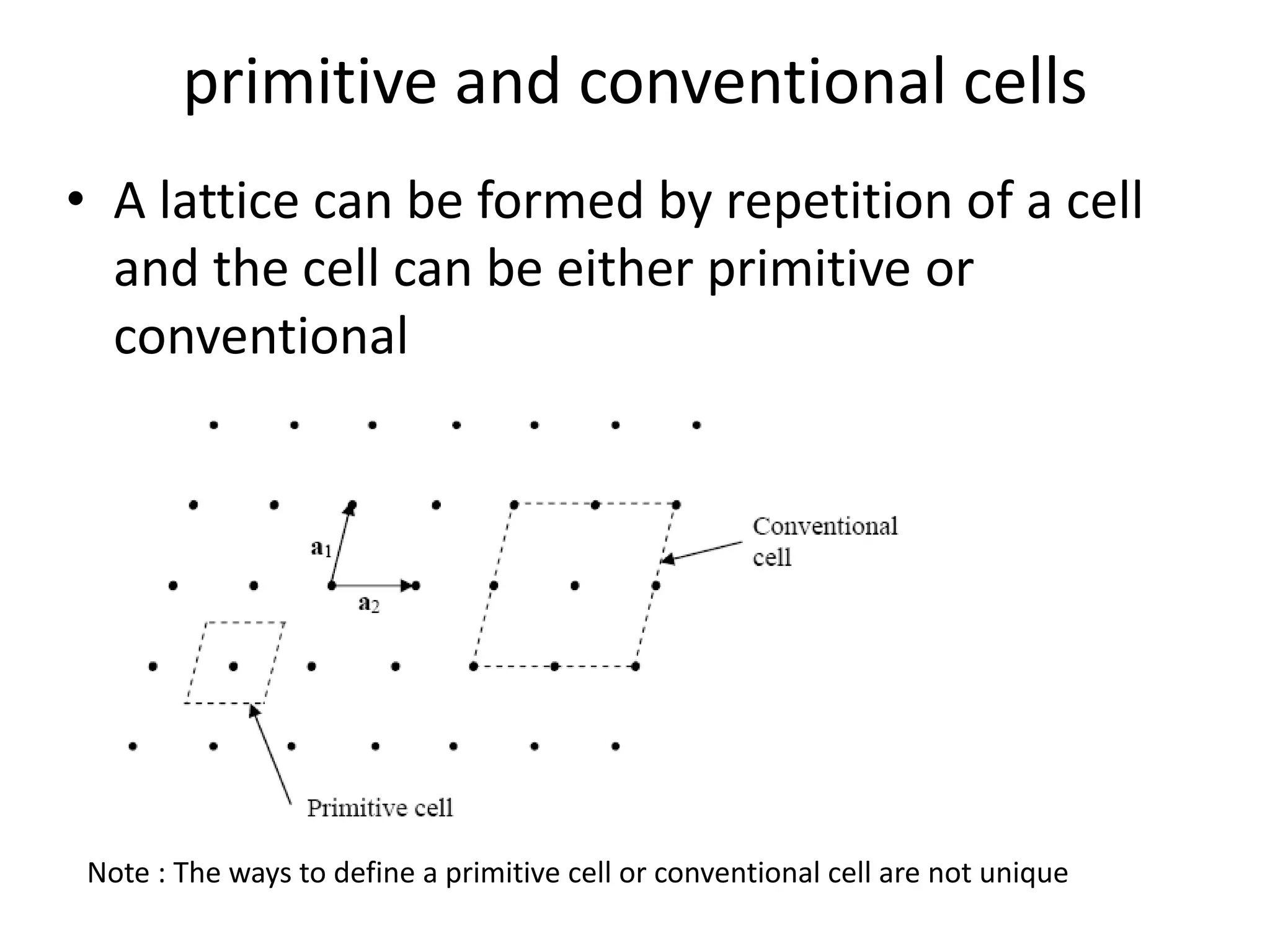 primitive and conventional cells

• A lattice can be formed by repetition of a cell and the cell can be either primitive or conventional

$\mathbf{a}_1$

$\mathbf{a}_2$

Conventional cell

Primitive cell

Note : The ways to define a primitive cell or conventional cell are not unique